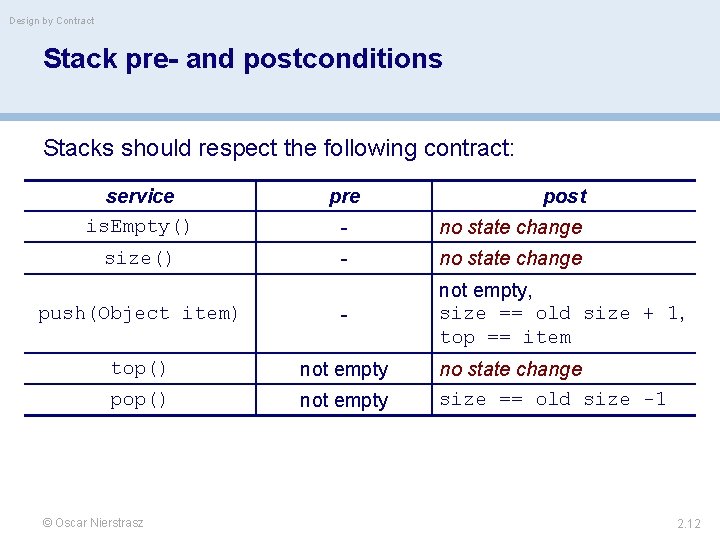 Design by Contract

Stack pre- and postconditions

Stacks should respect the following contract:

| service | pre | post |
|---|---|---|
| isEmpty() | - | no state change |
| size() | - | no state change |
| push(Object item) | - | not empty, size == old size + 1, top == item |
| top() | not empty | no state change |
| pop() | not empty | size == old size -1 |

© Oscar Nierstrasz

2.12